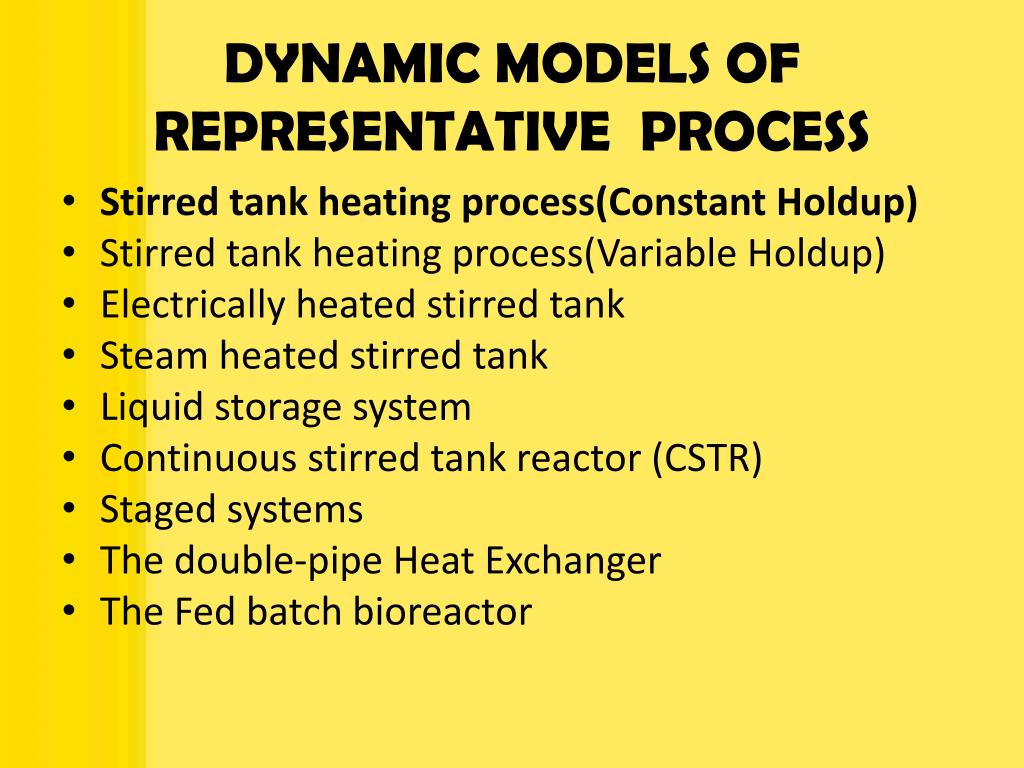 DYNAMIC MODELS OF REPRESENTATIVE PROCESS

• Stirred tank heating process(Constant Holdup)
• Stirred tank heating process(Variable Holdup)
• Electrically heated stirred tank
• Steam heated stirred tank
• Liquid storage system
• Continuous stirred tank reactor (CSTR)
• Staged systems
• The double-pipe Heat Exchanger
• The Fed batch bioreactor